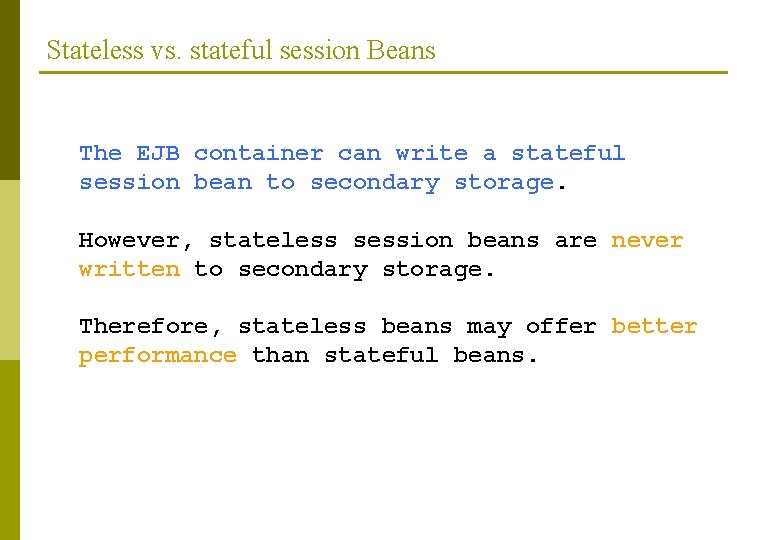 Stateless vs. stateful session Beans

The EJB container can write a stateful session bean to secondary storage.

However, stateless session beans are never written to secondary storage.

Therefore, stateless beans may offer better performance than stateful beans.